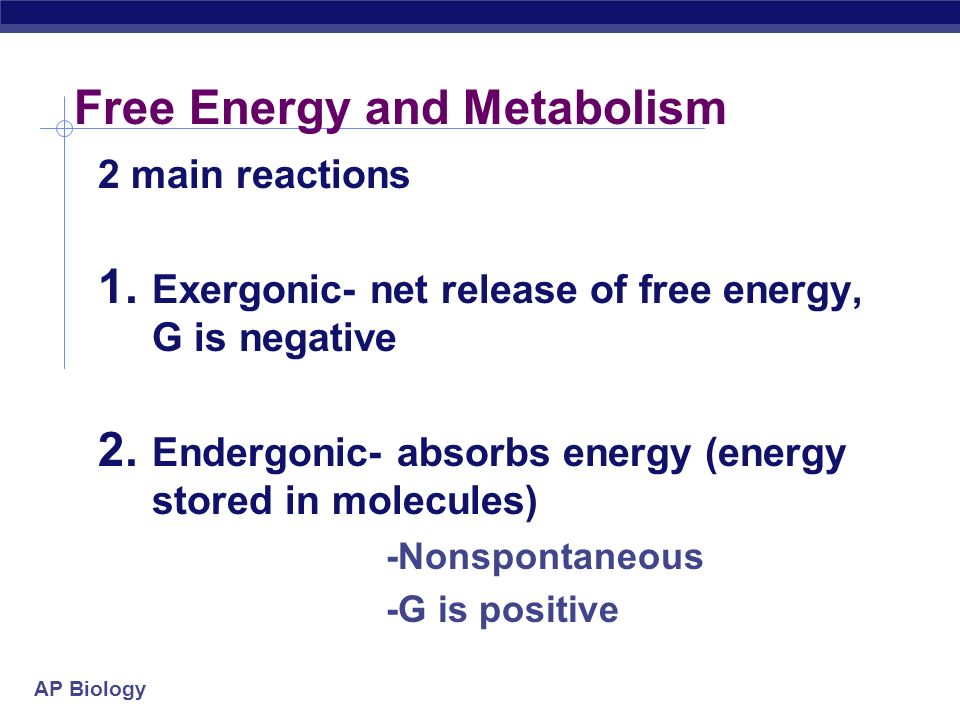 Free Energy and Metabolism

2 main reactions

1. Exergonic- net release of free energy, G is negative

2. Endergonic- absorbs energy (energy stored in molecules)

-Nonspontaneous

-G is positive

AP Biology